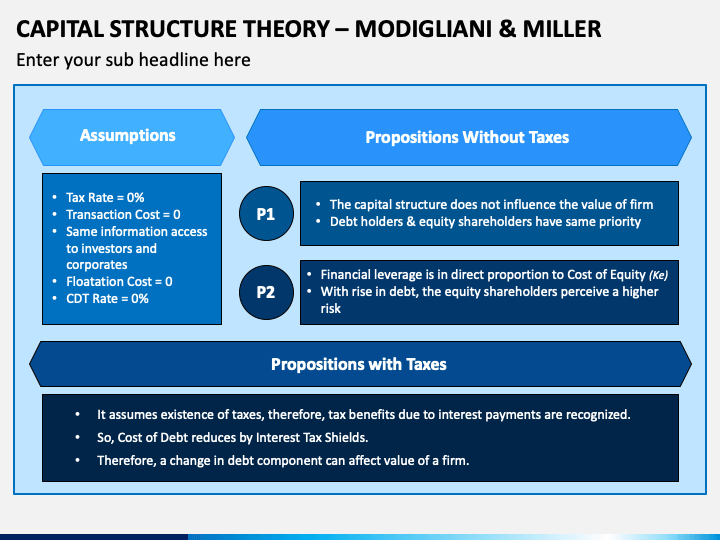 CAPITAL STRUCTURE THEORY – MODIGLIANI & MILLER

Enter your sub headline here

Assumptions

- Tax Rate = 0%
- Transaction Cost = 0
- Same information access to investors and corporates
- Floatation Cost = 0
- CDT Rate = 0%

Propositions Without Taxes

P1

- The capital structure does not influence the value of firm
- Debt holders & equity shareholders have same priority

P2

- Financial leverage is in direct proportion to Cost of Equity (Ke)
- With rise in debt, the equity shareholders perceive a higher risk

Propositions with Taxes

- It assumes existence of taxes, therefore, tax benefits due to interest payments are recognized.
- So, Cost of Debt reduces by Interest Tax Shields.
- Therefore, a change in debt component can affect value of a firm.